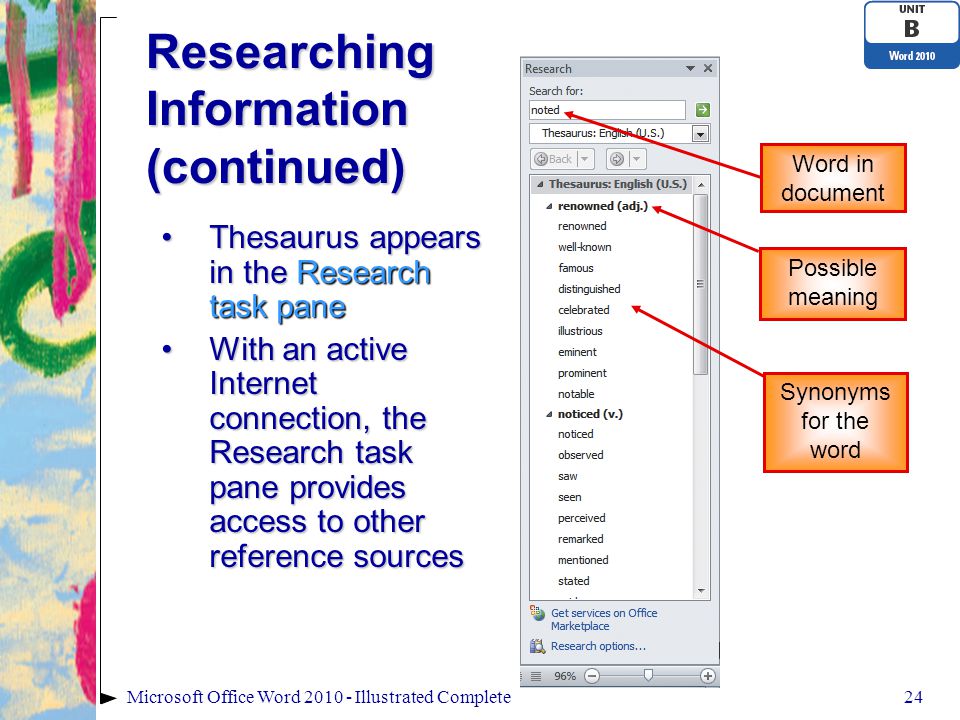 UNIT
B
Word 2010

Researching Information (continued)

• Thesaurus appears in the Research task pane
• With an active Internet connection, the Research task pane provides access to other reference sources

Research
Search for:
noted
Thesaurus: English (U.S.)
Back
Thesaurus: English (U.S.)
renowned (adj.)
renowned
well-known
famous
distinguished
celebrated
illustrious
eminent
prominent
notable
noticed (v.)
noticed
observed
saw
seen
perceived
remarked
mentioned
stated
Get services on Office Marketplace
Research options...
96%

Word in document

Possible meaning

Synonyms for the word

Microsoft Office Word 2010 - Illustrated Complete

24